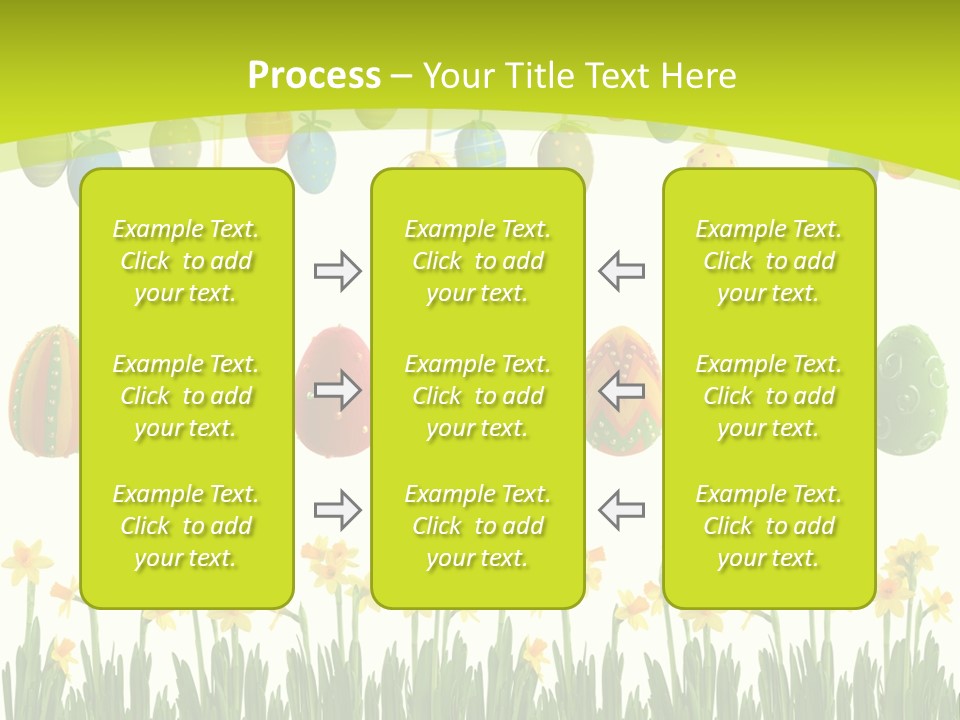 Process – Your Title Text Here

Example Text. Click to add your text.

Example Text. Click to add your text.

Example Text. Click to add your text.

Example Text. Click to add your text.

Example Text. Click to add your text.

Example Text. Click to add your text.

Example Text. Click to add your text.

Example Text. Click to add your text.

Example Text. Click to add your text.